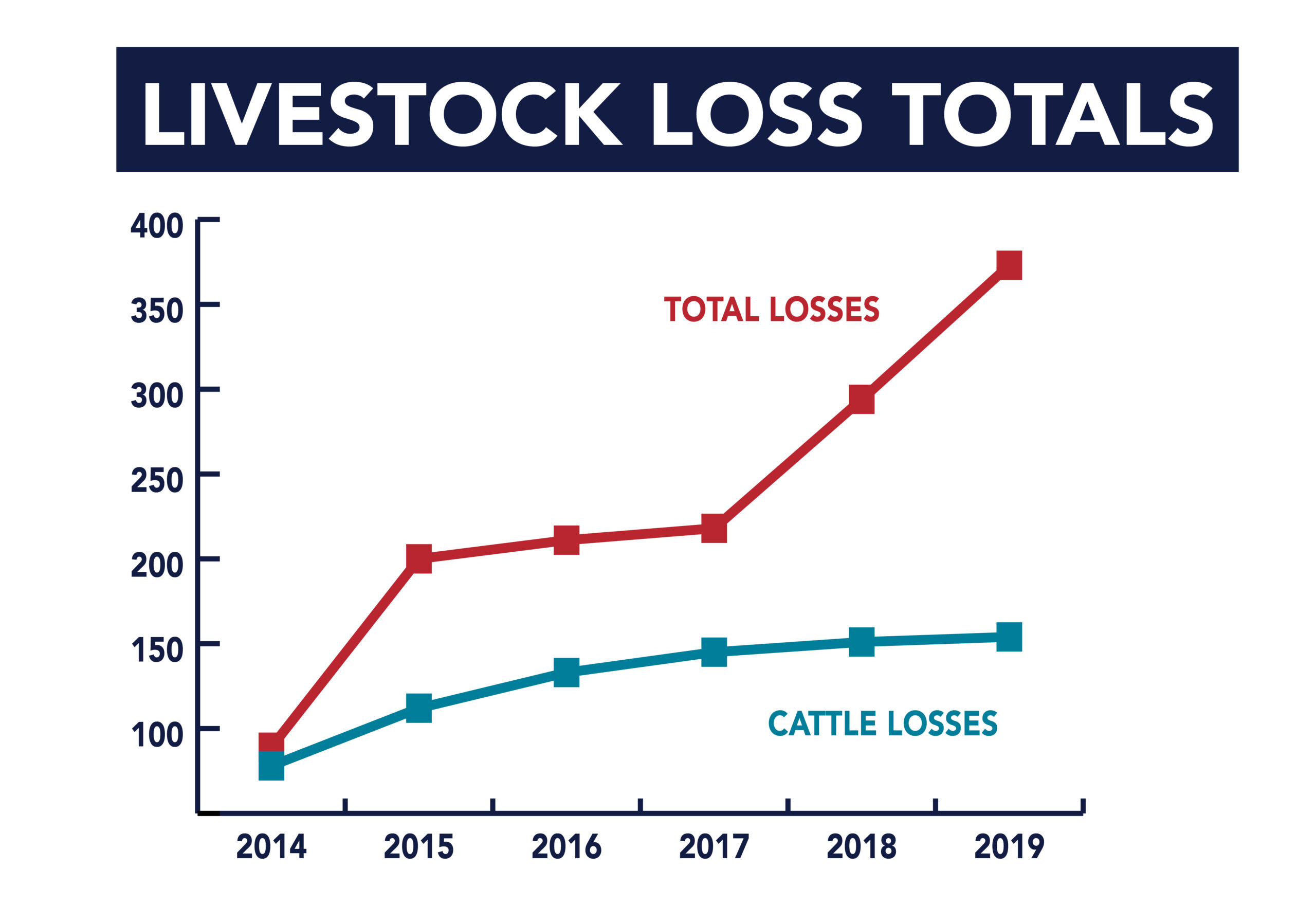 LIVESTOCK LOSS TOTALS

400
350
300
250
200
150
100

TOTAL LOSSES

CATTLE LOSSES

2014
2015
2016
2017
2018
2019